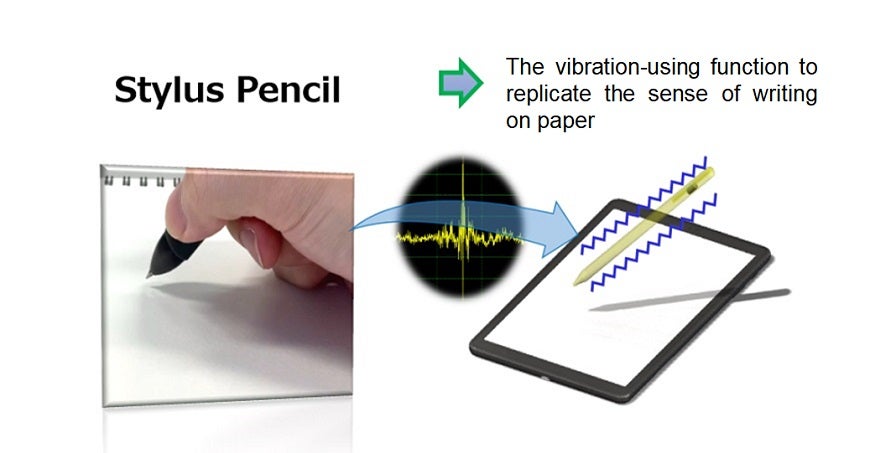 Stylus Pencil

The vibration-using function to replicate the sense of writing on paper